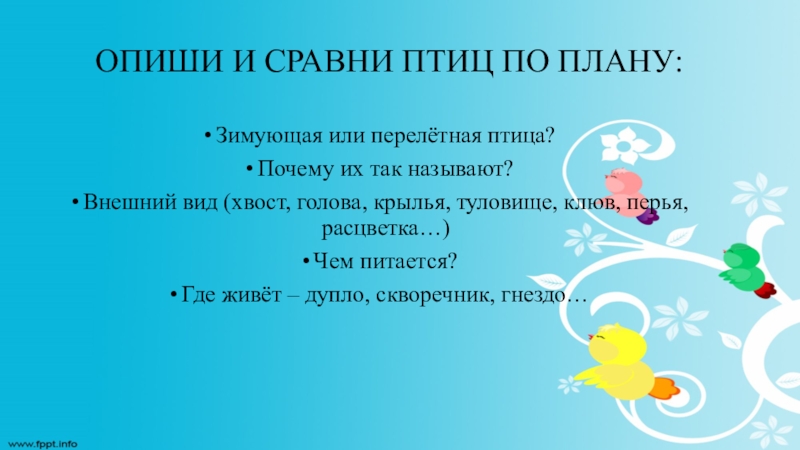 ОПИШИ И СРАВНИ ПТИЦ ПО ПЛАНУ:

• Зимующая или перелётная птица?

• Почему их так называют?

• Внешний вид (хвост, голова, крылья, туловище, клюв, перья, расцветка…)

• Чем питается?

• Где живёт – дупло, скворечник, гнездо…

www.fppt.info